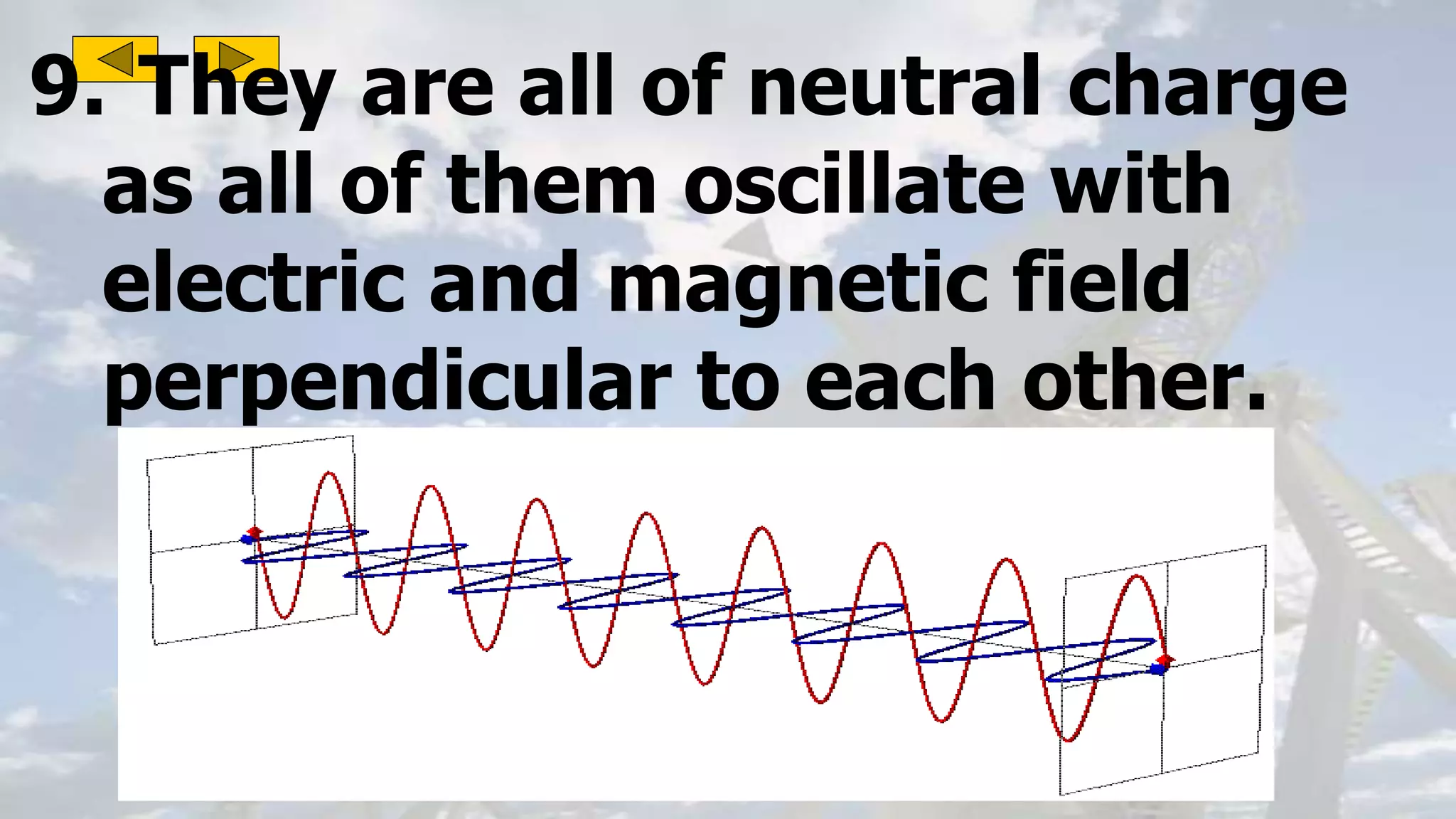 9. They are all of neutral charge as all of them oscillate with electric and magnetic field perpendicular to each other.